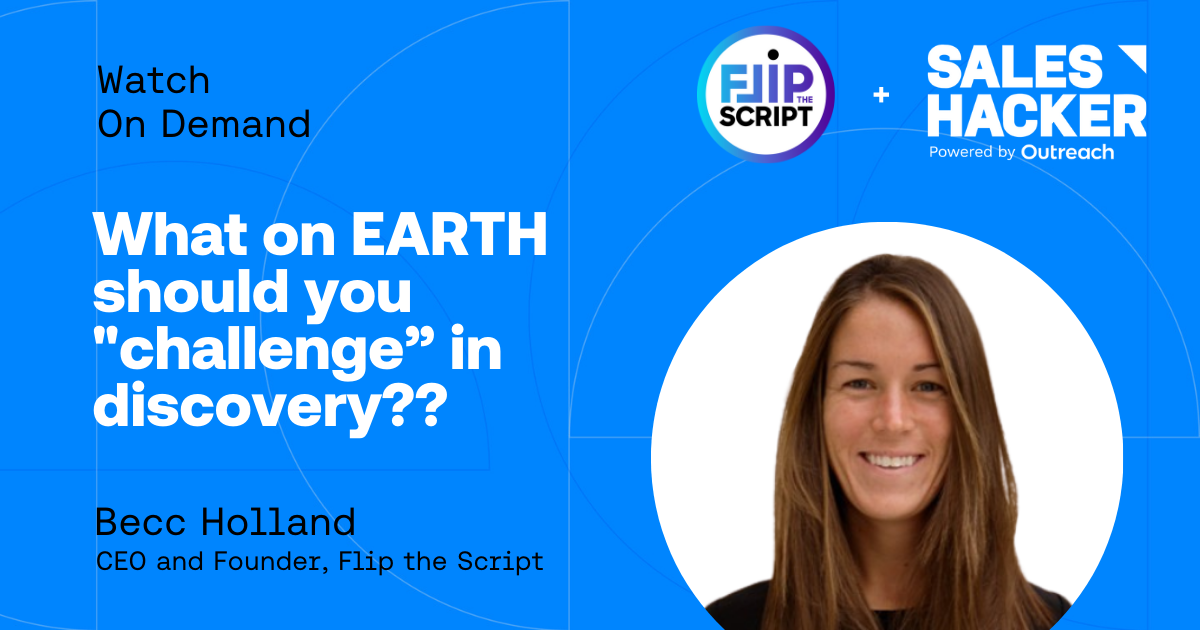 Watch
On Demand

FLIP THE SCRIPT

+

SALES HACKER
Powered by Outreach

What on EARTH should you "challenge” in discovery??

Becc Holland
CEO and Founder, Flip the Script